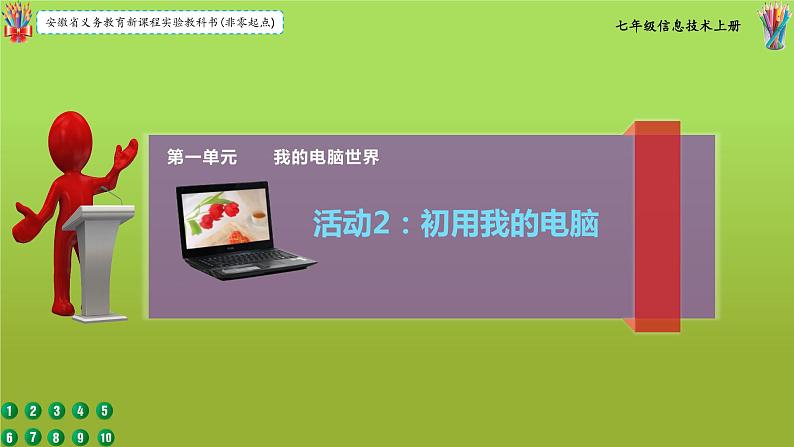 安徽省义务教育新课程实验教科书(非零起点)

七年级信息技术上册

第一单元　我的电脑世界

活动2：初用我的电脑

1 2 3 4 5
6 7 8 9 10